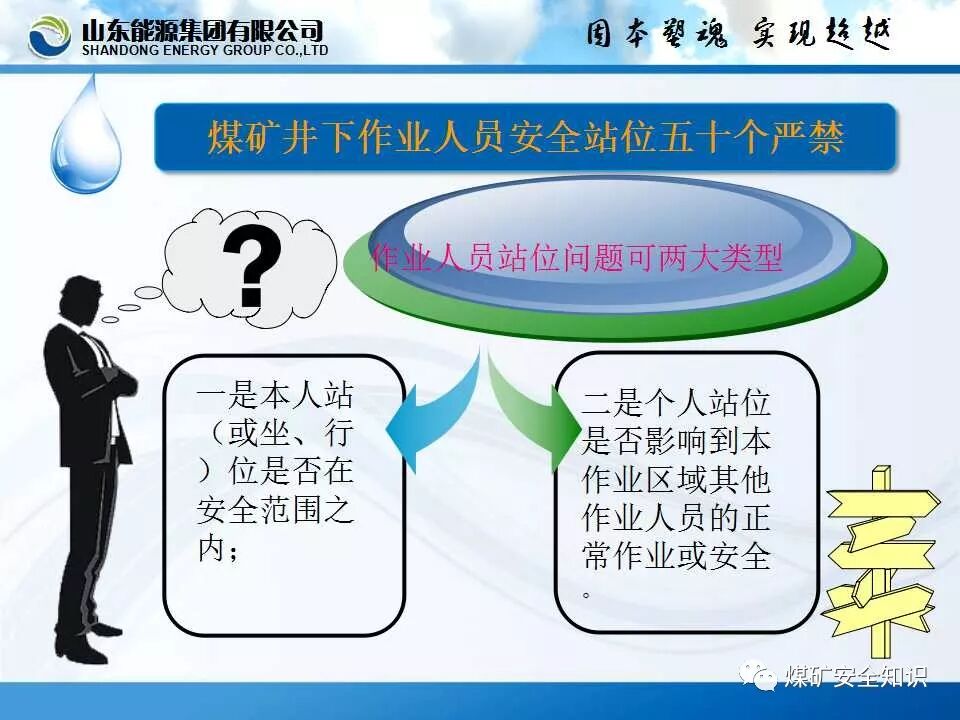 山东能源集团有限公司
SHANDONG ENERGY GROUP CO.,LTD

固本塑魂 实现超越

煤矿井下作业人员安全站位五十个严禁

?

作业人员站位问题可两大类型

一是本人站（或坐、行）位是否在安全范围之内；

二是个人站位是否影响到本作业区域其他作业人员的正常作业或安全。

煤矿安全知识